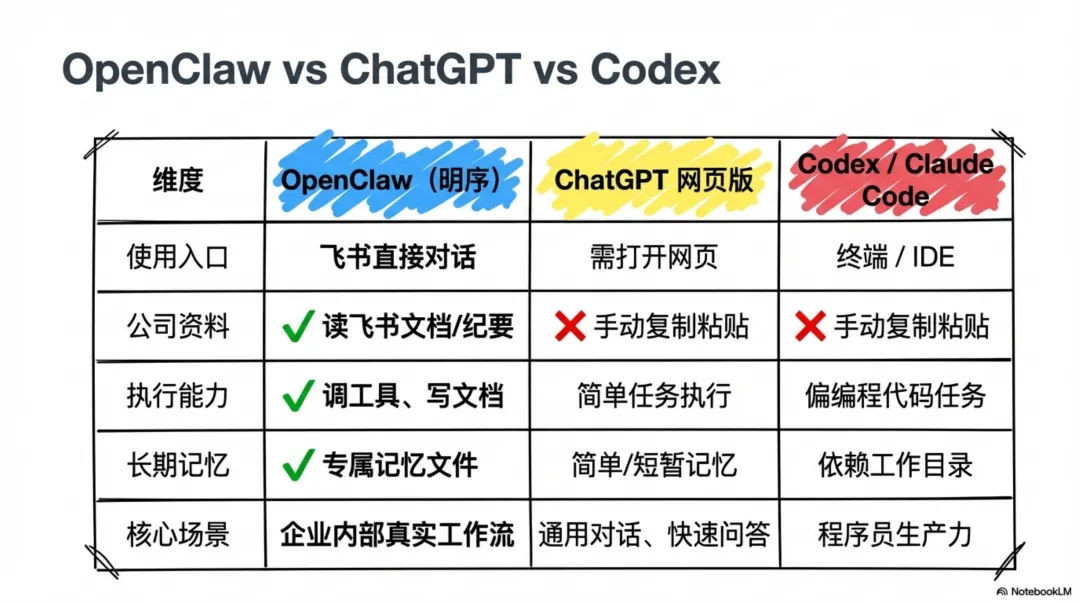 OpenClaw vs ChatGPT vs Codex

| 维度 | OpenClaw（明序） | ChatGPT 网页版 | Codex / Claude Code |
|---|---|---|---|
| 使用入口 | 飞书直接对话 | 需打开网页 | 终端 / IDE |
| 公司资料 | ✓ 读飞书文档/纪要 | ✗ 手动复制粘贴 | ✗ 手动复制粘贴 |
| 执行能力 | ✓ 调工具、写文档 | 简单任务执行 | 偏编程代码任务 |
| 长期记忆 | ✓ 专属记忆文件 | 简单/短暂记忆 | 依赖工作目录 |
| 核心场景 | 企业内部真实工作流 | 通用对话、快速问答 | 程序员生产力 |

NotebookLM